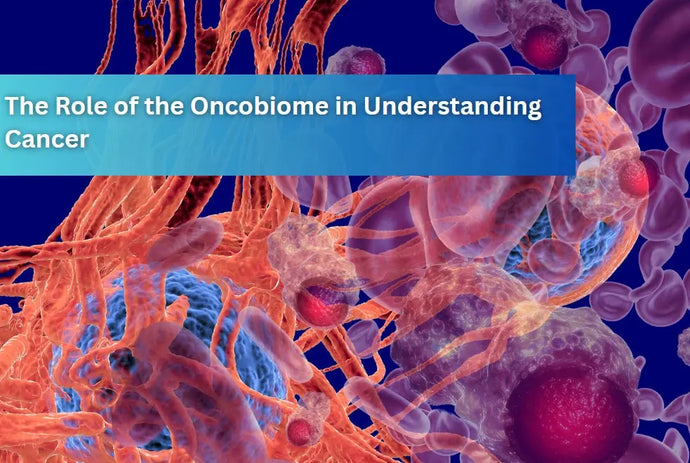 The Role of the Oncobiome in Understanding Cancer